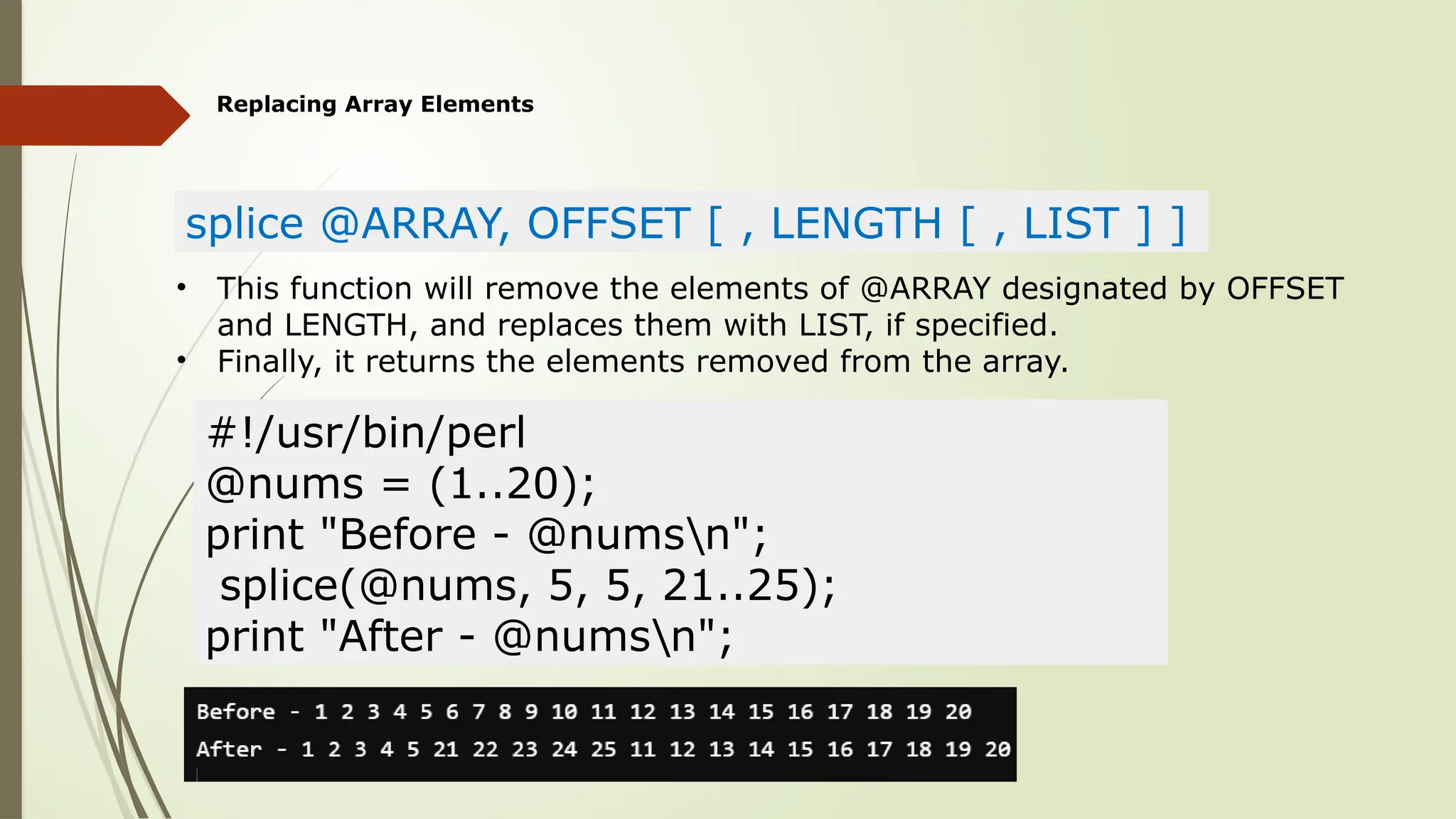 Replacing Array Elements

splice @ARRAY, OFFSET [ , LENGTH [ , LIST ] ]

• This function will remove the elements of @ARRAY designated by OFFSET and LENGTH, and replaces them with LIST, if specified.
• Finally, it returns the elements removed from the array.

#!/usr/bin/perl
@nums = (1..20);
print "Before - @nums\n";
 splice(@nums, 5, 5, 21..25);
print "After - @nums\n";

Before - 1 2 3 4 5 6 7 8 9 10 11 12 13 14 15 16 17 18 19 20
After - 1 2 3 4 5 21 22 23 24 25 11 12 13 14 15 16 17 18 19 20